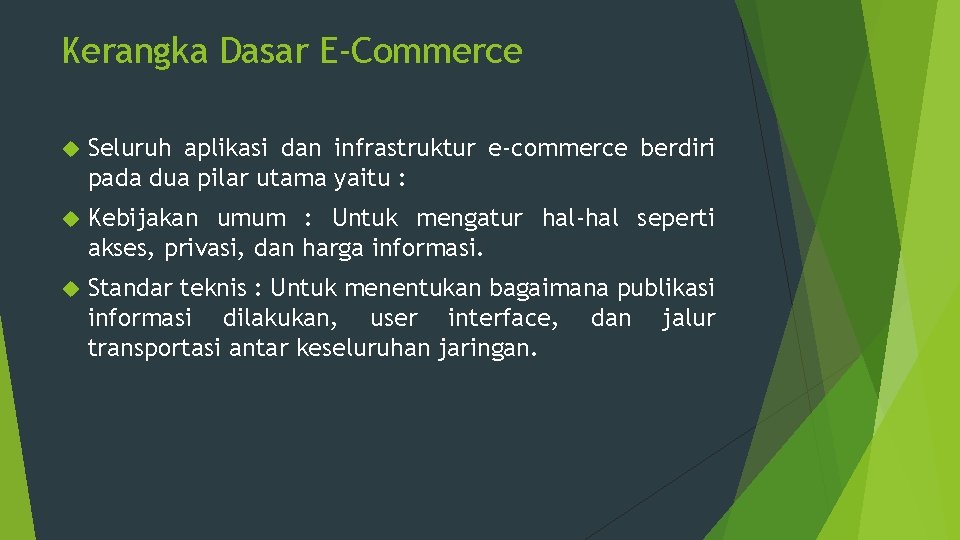 Kerangka Dasar E-Commerce

Seluruh aplikasi dan infrastruktur e-commerce berdiri pada dua pilar utama yaitu :

Kebijakan umum : Untuk mengatur hal-hal seperti akses, privasi, dan harga informasi.

Standar teknis : Untuk menentukan bagaimana publikasi informasi dilakukan, user interface, dan jalur transportasi antar keseluruhan jaringan.